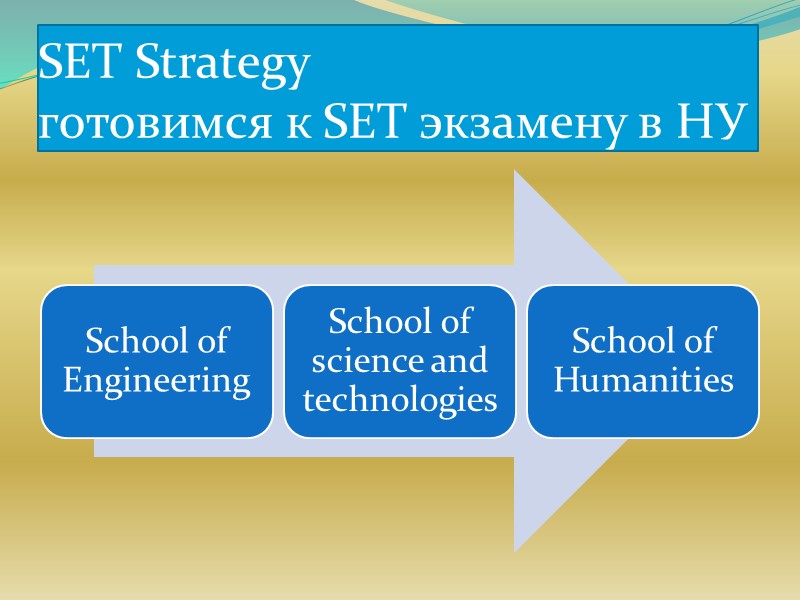 SET Strategy
готовимся к SET экзамену в НУ

School of Engineering

School of science and technologies

School of Humanities